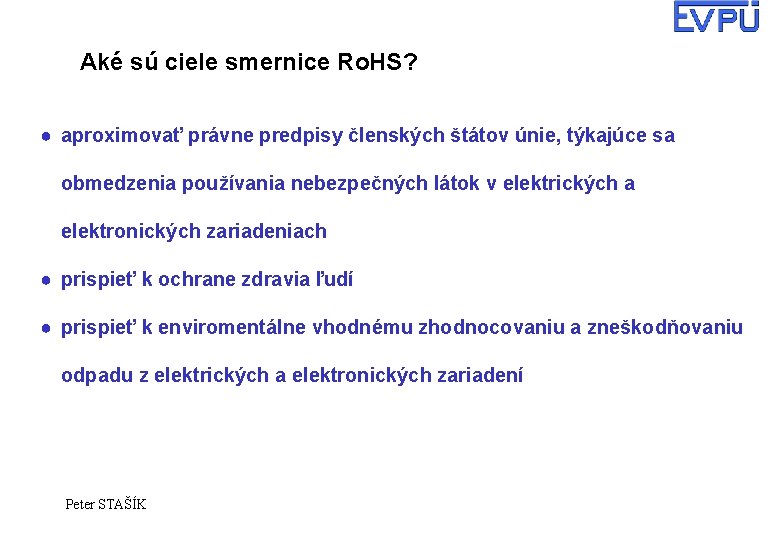 EVPÚ

Aké sú ciele smernice RoHS?

● aproximovať právne predpisy členských štátov únie, týkajúce sa obmedzenia používania nebezpečných látok v elektrických a elektronických zariadeniach

● prispieť k ochrane zdravia ľudí

● prispieť k enviromentálne vhodnému zhodnocovaniu a zneškodňovaniu odpadu z elektrických a elektronických zariadení

Peter STAŠÍK